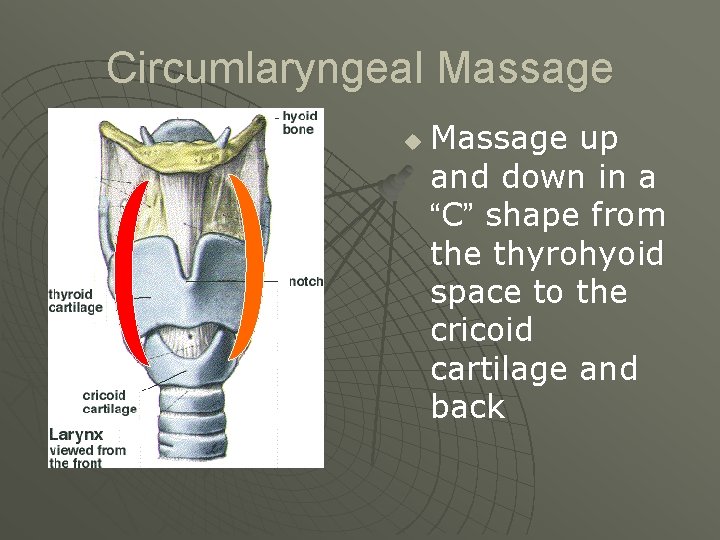 Circumlaryngeal Massage

hyoid bone

notch

thyroid cartilage

cricoid cartilage

Larynx viewed from the front

Massage up and down in a “C” shape from the thyrohyoid space to the cricoid cartilage and back